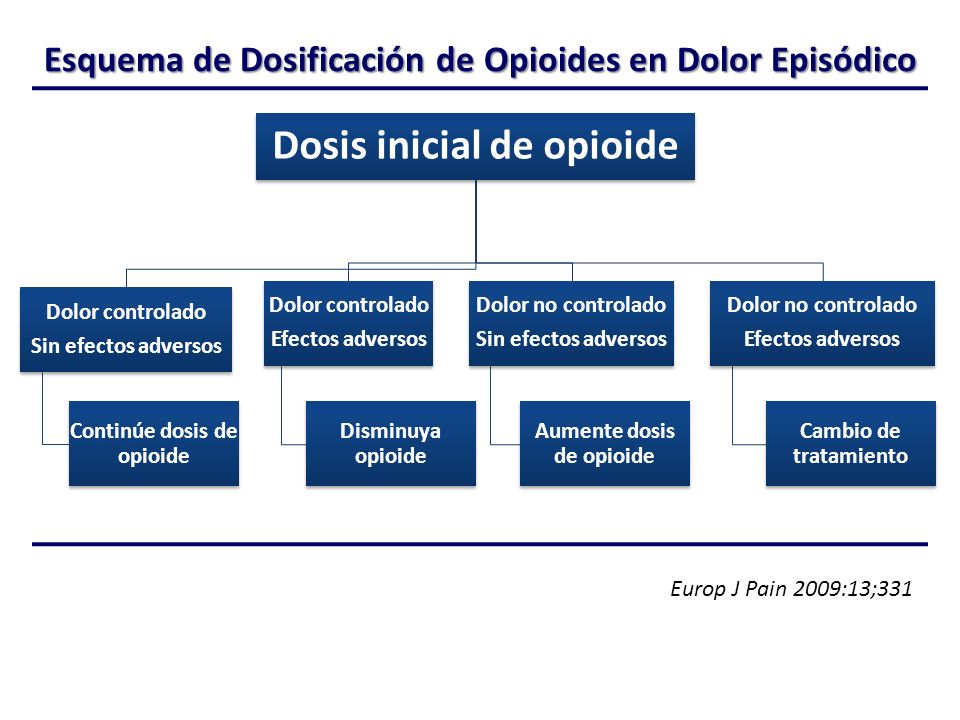 Esquema de Dosificación de Opioides en Dolor Episódico

Dosis inicial de opioide

Dolor controlado
Sin efectos adversos

Continúe dosis de opioide

Dolor controlado
Efectos adversos

Disminuya opioide

Dolor no controlado
Sin efectos adversos

Aumente dosis de opioide

Dolor no controlado
Efectos adversos

Cambio de tratamiento

Europ J Pain 2009:13;331